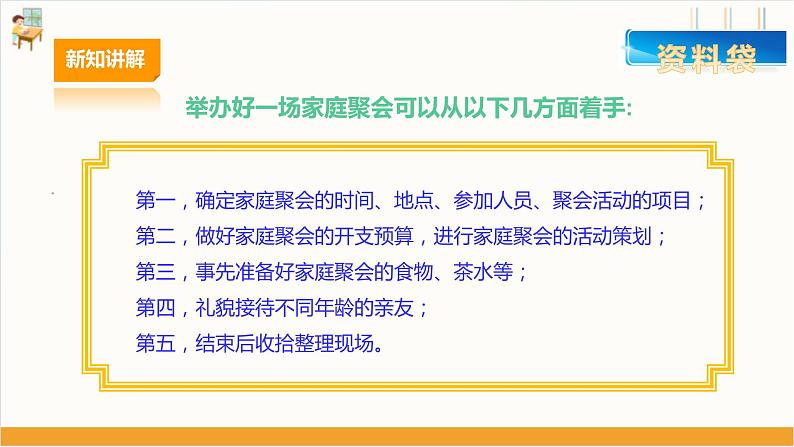 新知讲解

资料袋

举办好一场家庭聚会可以从以下几方面着手:

第一，确定家庭聚会的时间、地点、参加人员、聚会活动的项目；
第二，做好家庭聚会的开支预算，进行家庭聚会的活动策划；
第三，事先准备好家庭聚会的食物、茶水等；
第四，礼貌接待不同年龄的亲友；
第五，结束后收拾整理现场。